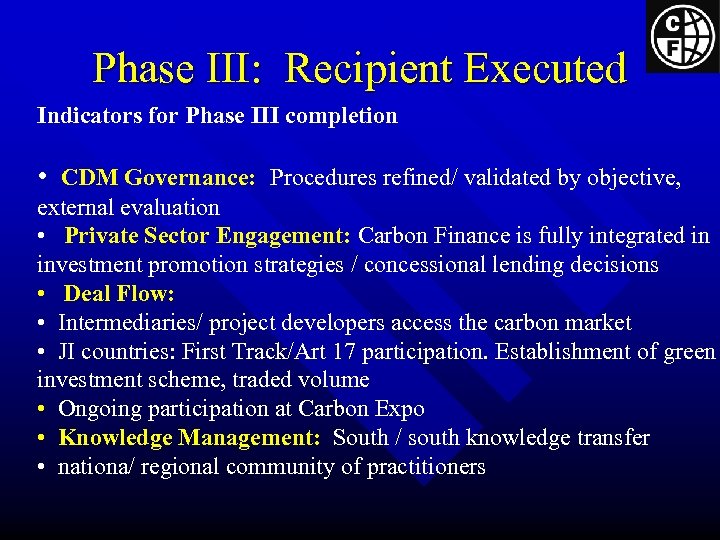 C
F

Phase III: Recipient Executed

Indicators for Phase III completion

• CDM Governance: Procedures refined/ validated by objective, external evaluation
• Private Sector Engagement: Carbon Finance is fully integrated in investment promotion strategies / concessional lending decisions
• Deal Flow:
• Intermediaries/ project developers access the carbon market
• JI countries: First Track/Art 17 participation. Establishment of green investment scheme, traded volume
• Ongoing participation at Carbon Expo
• Knowledge Management: South / south knowledge transfer
• nationa/ regional community of practitioners